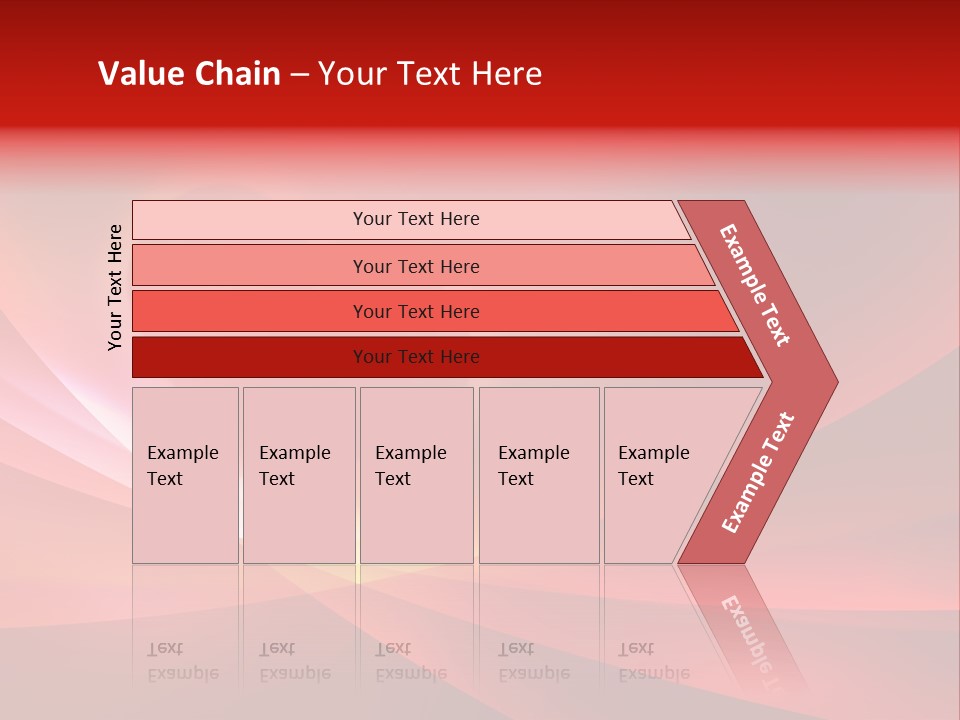 Value Chain – Your Text Here

Your Text Here

Your Text Here

Your Text Here

Your Text Here

Your Text Here

Example Text

Example Text

Example Text

Example Text

Example Text

Example Text

Example Text